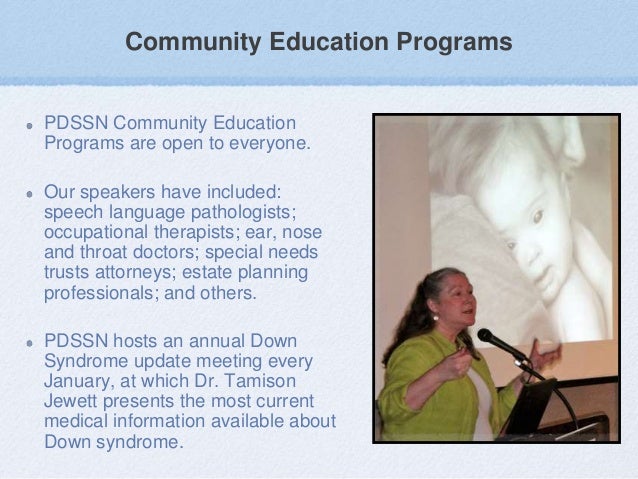 Community Education Programs

- PDSSN Community Education Programs are open to everyone.

- Our speakers have included: speech language pathologists; occupational therapists; ear, nose and throat doctors; special needs trusts attorneys; estate planning professionals; and others.

- PDSSN hosts an annual Down Syndrome update meeting every January, at which Dr. Tamison Jewett presents the most current medical information available about Down syndrome.